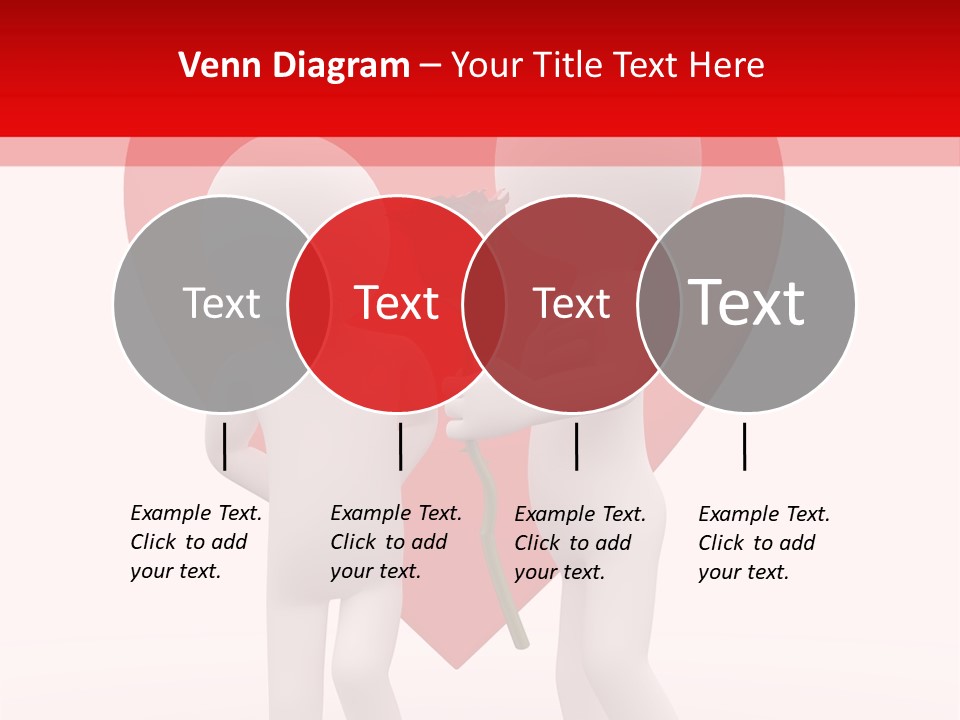 Venn Diagram – Your Title Text Here

Text

Text

Text

Text

Example Text. Click to add your text.

Example Text. Click to add your text.

Example Text. Click to add your text.

Example Text. Click to add your text.